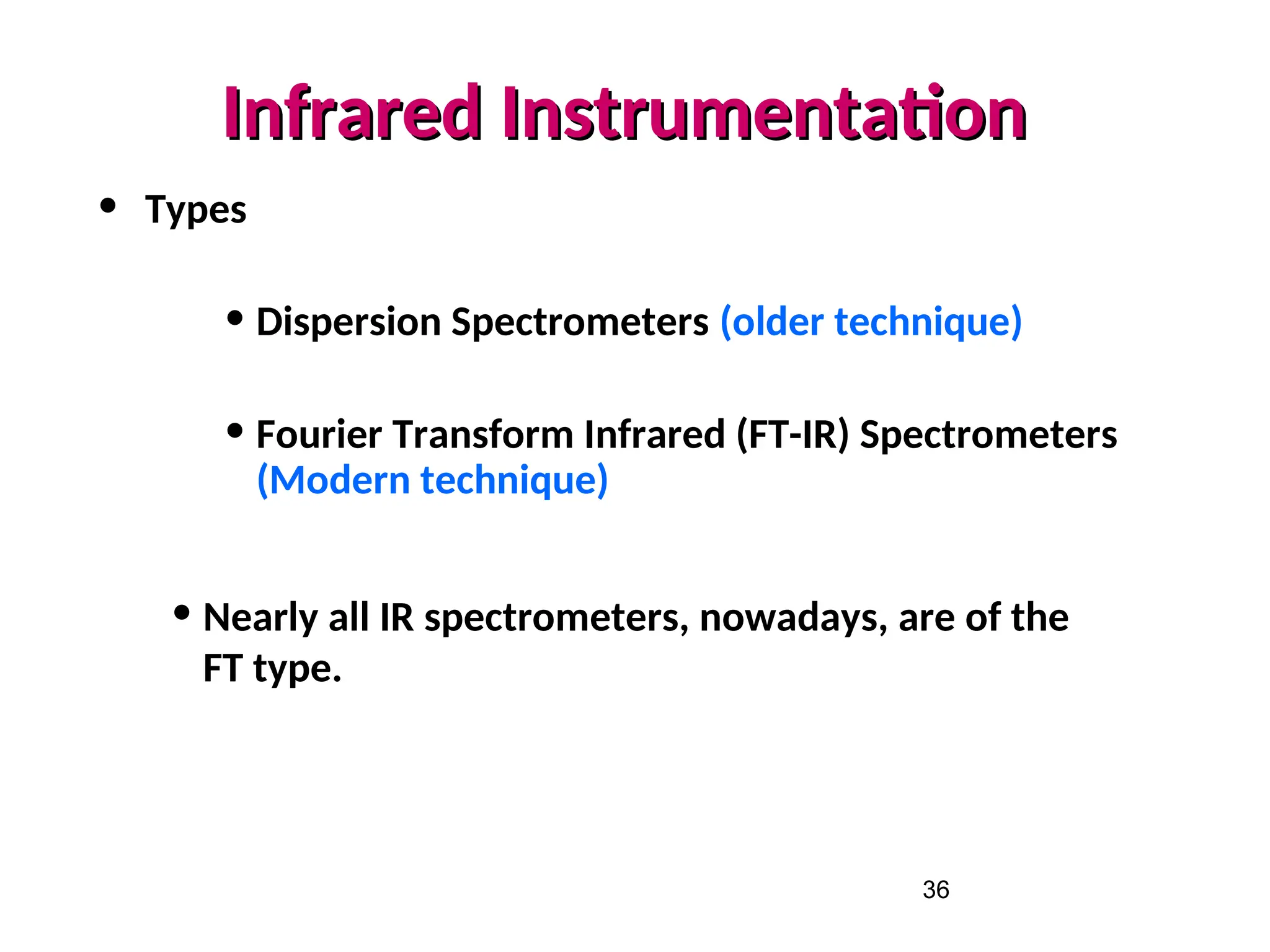 Infrared Instrumentation

• Types

• Dispersion Spectrometers (older technique)

• Fourier Transform Infrared (FT-IR) Spectrometers (Modern technique)

• Nearly all IR spectrometers, nowadays, are of the FT type.

36